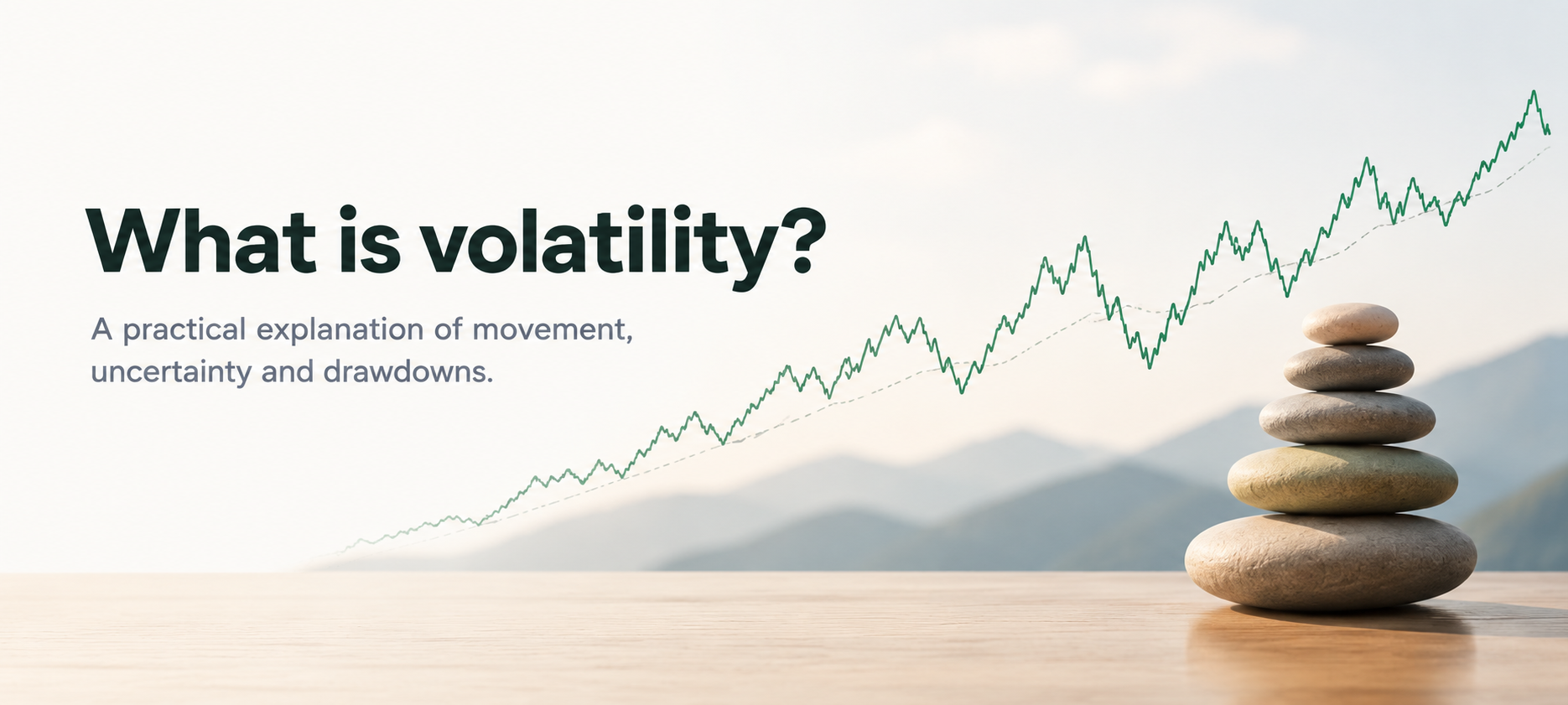 What is volatility?

A practical explanation of movement, uncertainty and drawdowns.